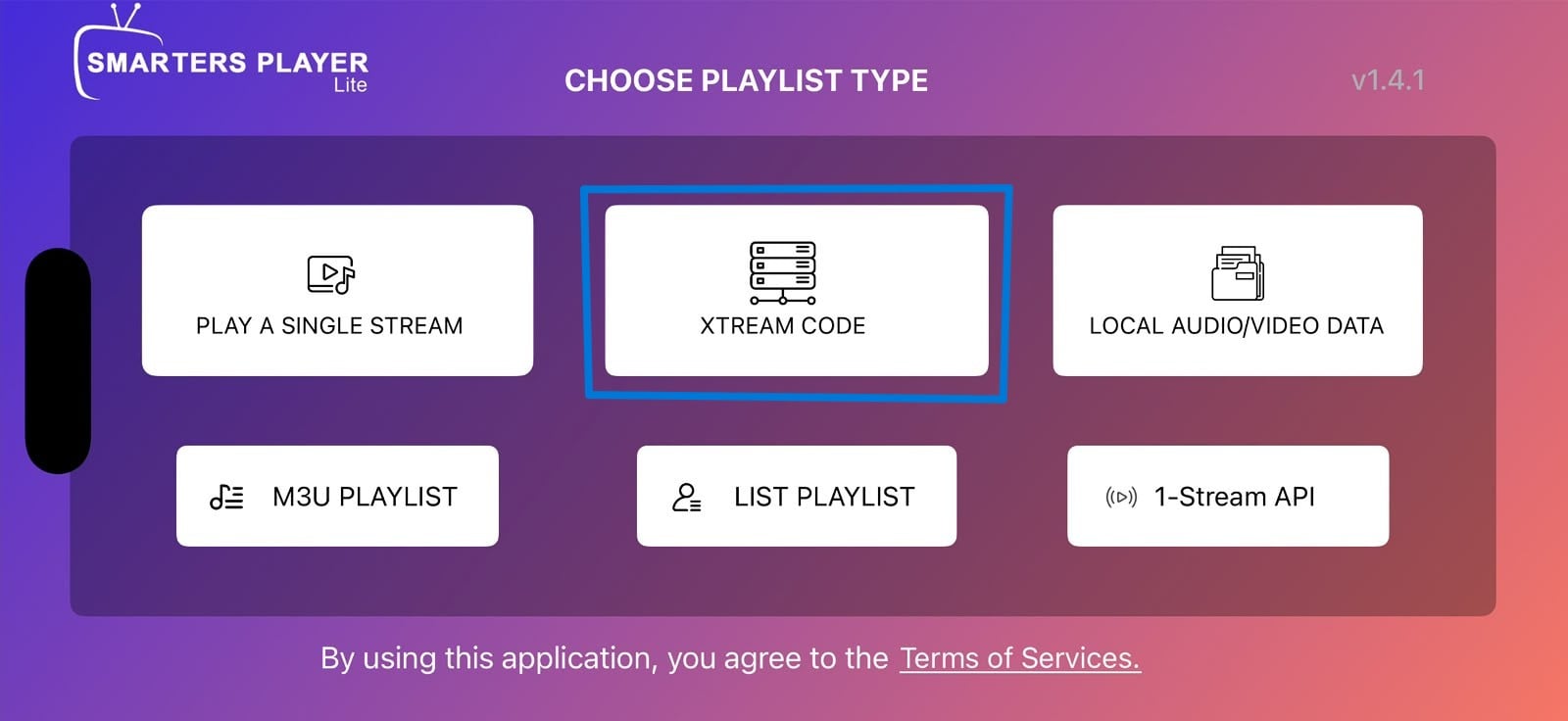 SMARTERS PLAYER
Lite

CHOOSE PLAYLIST TYPE

v1.4.1

PLAY A SINGLE STREAM

XTREAM CODE

LOCAL AUDIO/VIDEO DATA

M3U PLAYLIST

LIST PLAYLIST

1-Stream API

By using this application, you agree to the Terms of Services.